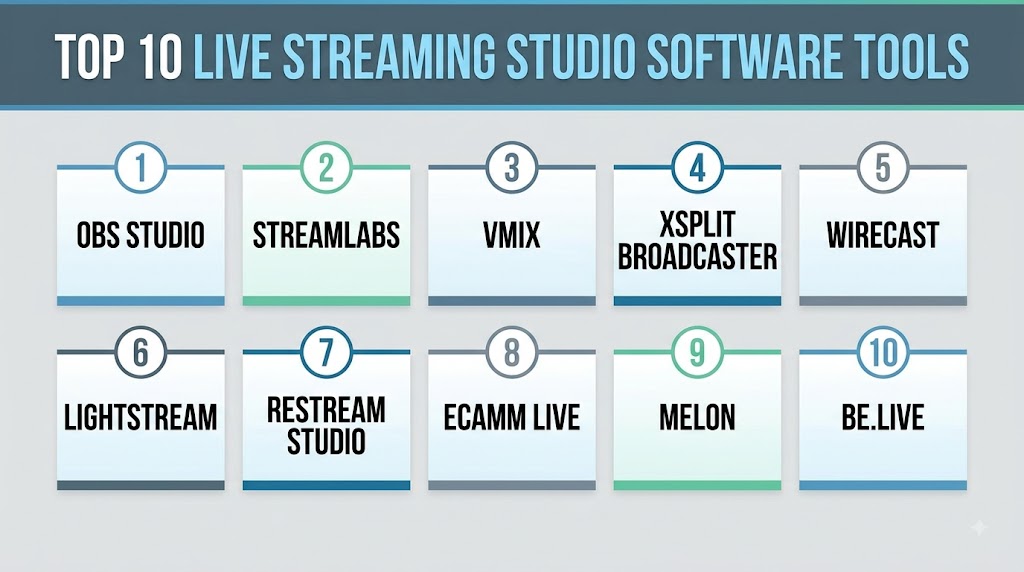 TOP 10 LIVE STREAMING STUDIO SOFTWARE TOOLS

1
OBS STUDIO

2
STREAMLABS

3
VMIX

4
XSPLIT BROADCASTER

5
WIRECAST

6
LIGHTSTREAM

7
RESTREAM STUDIO

8
ECAMM LIVE

9
MELON

10
BE.LIVE